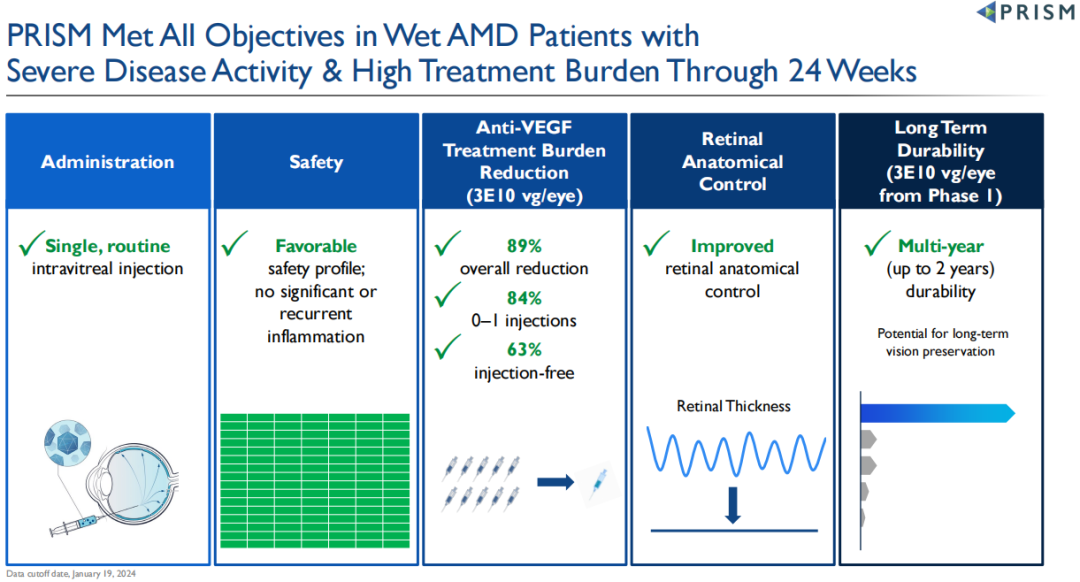 PRISM

PRISM Met All Objectives in Wet AMD Patients with Severe Disease Activity & High Treatment Burden Through 24 Weeks

Administration

✓ Single, routine
intravitreal injection

Safety

✓ Favorable
safety profile;
no significant or recurrent inflammation

Anti-VEGF Treatment Burden Reduction (3E10 vg/eye)

✓ 89%
overall reduction

✓ 84%
0–1 injections

✓ 63%
injection-free

Retinal Anatomical Control

✓ Improved
retinal anatomical control

Retinal Thickness

Long Term Durability (3E10 vg/eye from Phase 1)

✓ Multi-year
(up to 2 years)
durability

Potential for long-term vision preservation

Data cutoff date, January 19, 2024